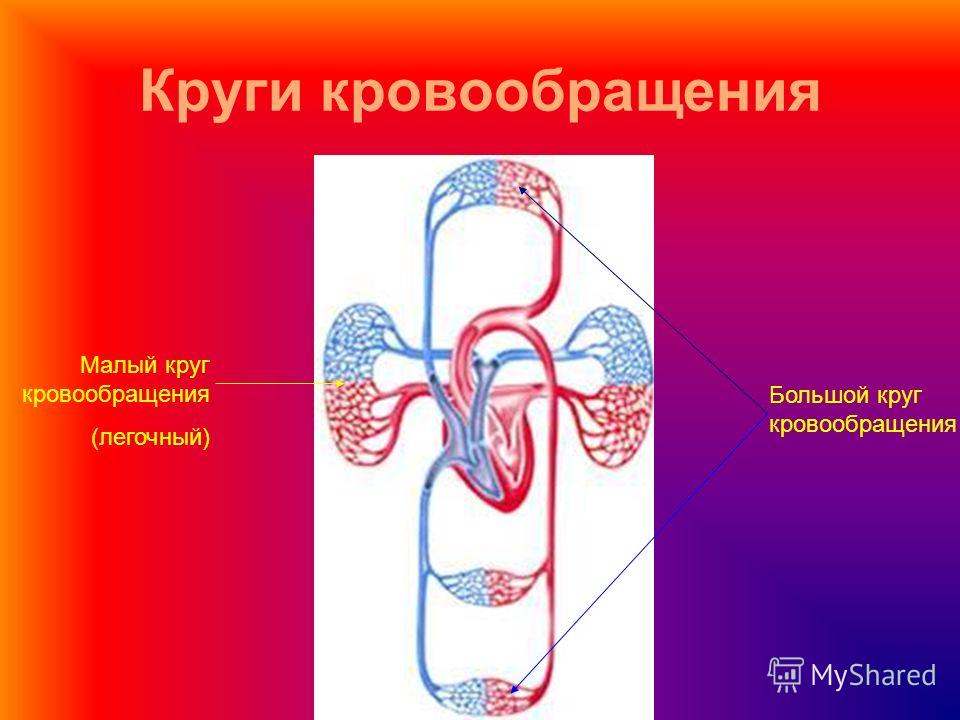 Круги кровообращения

Малый круг кровообращения
(легочный)

Большой круг кровообращения

MyShared